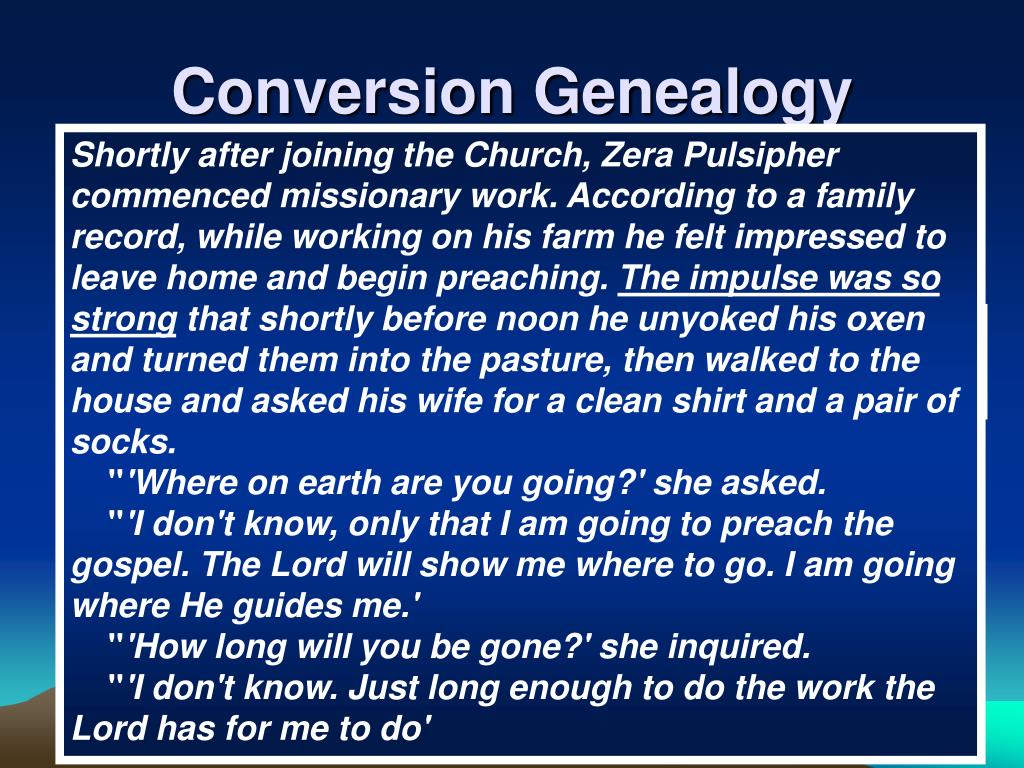 Conversion Genealogy

Shortly after joining the Church, Zera Pulsipher commenced missionary work. According to a family record, while working on his farm he felt impressed to leave home and begin preaching. The impulse was so strong that shortly before noon he unyoked his oxen and turned them into the pasture, then walked to the house and asked his wife for a clean shirt and a pair of socks.

"'Where on earth are you going?' she asked.

"'I don't know, only that I am going to preach the gospel. The Lord will show me where to go. I am going where He guides me.'

"'How long will you be gone?' she inquired.

"'I don't know. Just long enough to do the work the Lord has for me to do'